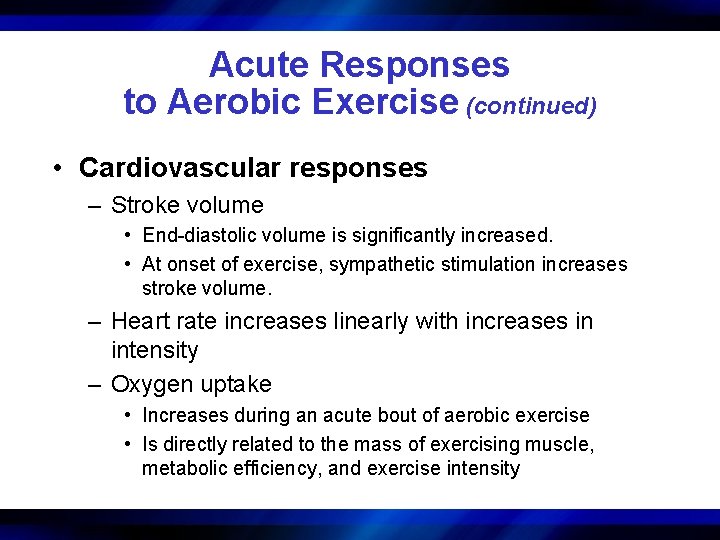 Acute Responses to Aerobic Exercise (continued)

• Cardiovascular responses
– Stroke volume
• End-diastolic volume is significantly increased.
• At onset of exercise, sympathetic stimulation increases stroke volume.
– Heart rate increases linearly with increases in intensity
– Oxygen uptake
• Increases during an acute bout of aerobic exercise
• Is directly related to the mass of exercising muscle, metabolic efficiency, and exercise intensity